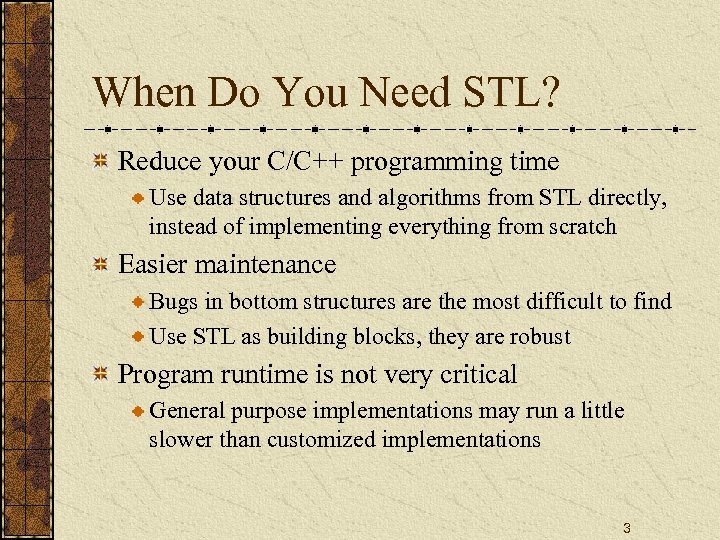 When Do You Need STL?

Reduce your C/C++ programming time

Use data structures and algorithms from STL directly, instead of implementing everything from scratch

Easier maintenance

Bugs in bottom structures are the most difficult to find

Use STL as building blocks, they are robust

Program runtime is not very critical

General purpose implementations may run a little slower than customized implementations

3